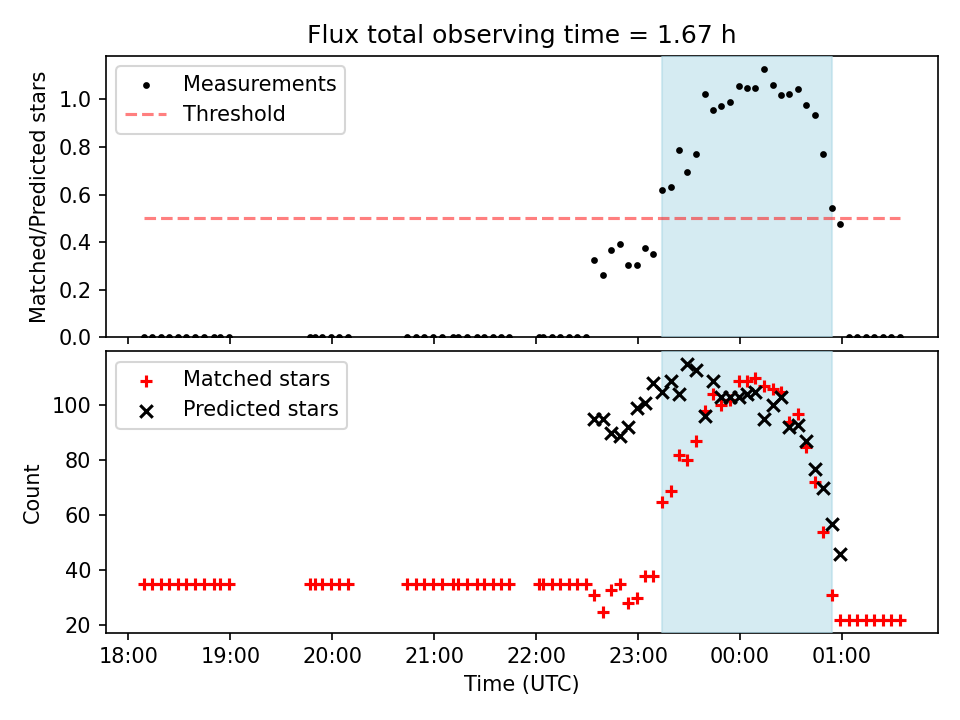 Flux total observing time = 1.67 h

Measurements
Threshold

Matched/Predicted stars

1.0
0.8
0.6
0.4
0.2
0.0

Matched stars
Predicted stars

Count

100
80
60
40
20

18:00
19:00
20:00
21:00
22:00
23:00
00:00
01:00

Time (UTC)